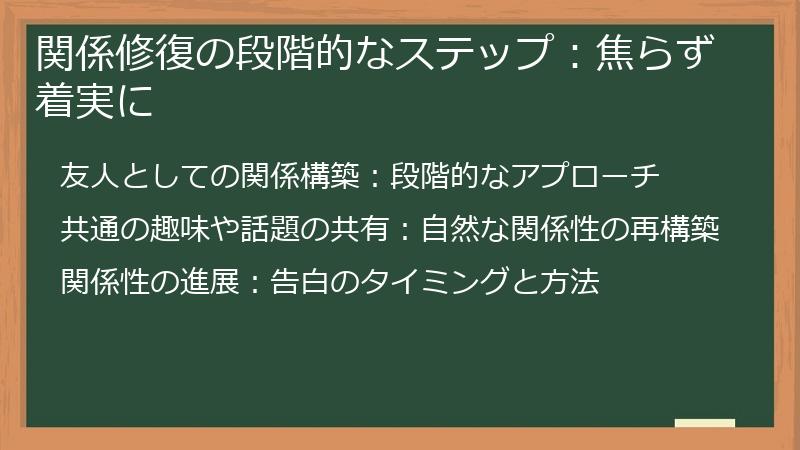 関係修復の段階的なステップ：焦らず着実に

友人としての関係構築：段階的なアプローチ

共通の趣味や話題の共有：自然な関係性の再構築

関係性の進展：告白のタイミングと方法